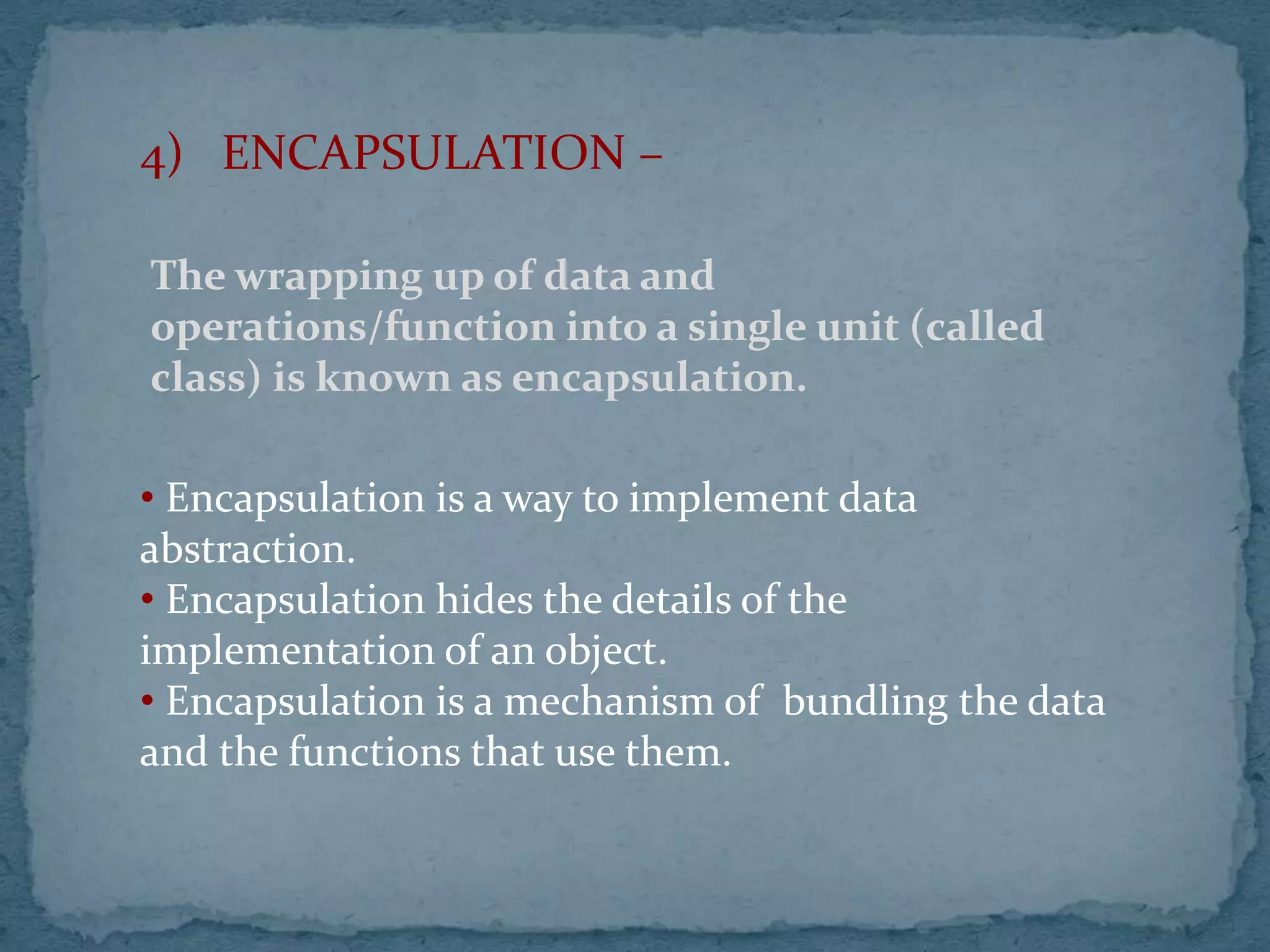 4) ENCAPSULATION –

The wrapping up of data and operations/function into a single unit (called class) is known as encapsulation.

• Encapsulation is a way to implement data abstraction.
• Encapsulation hides the details of the implementation of an object.
• Encapsulation is a mechanism of bundling the data and the functions that use them.